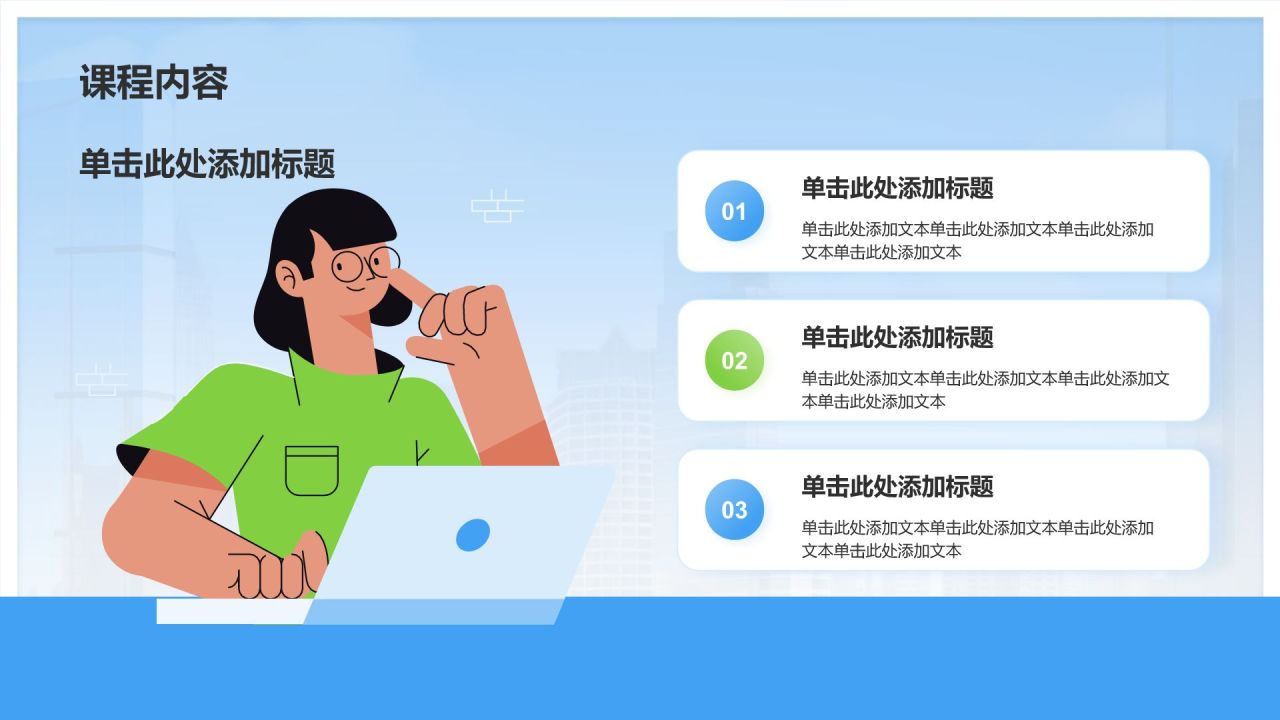 课程内容

单击此处添加标题

01

单击此处添加标题

单击此处添加文本单击此处添加文本单击此处添加文本单击此处添加文本

02

单击此处添加标题

单击此处添加文本单击此处添加文本单击此处添加文本单击此处添加文本

03

单击此处添加标题

单击此处添加文本单击此处添加文本单击此处添加文本单击此处添加文本